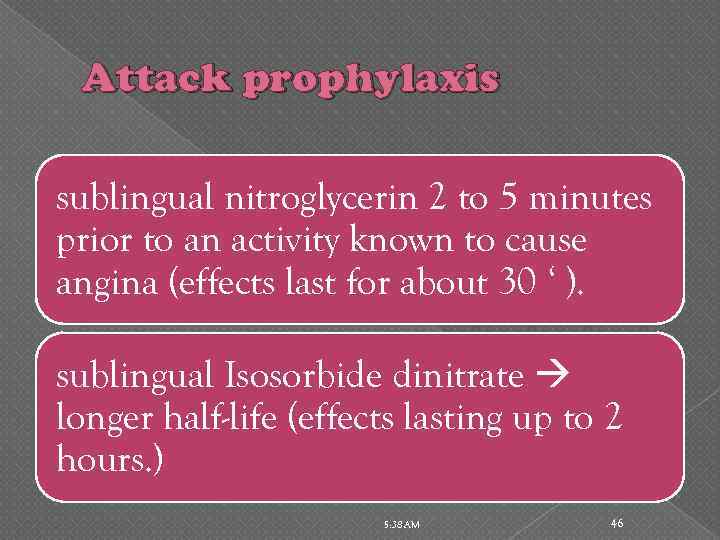 Attack prophylaxis

sublingual nitroglycerin 2 to 5 minutes prior to an activity known to cause angina (effects last for about 30 ‘ ).

sublingual Isosorbide dinitrate → longer half-life (effects lasting up to 2 hours.)

5:38 AM

46